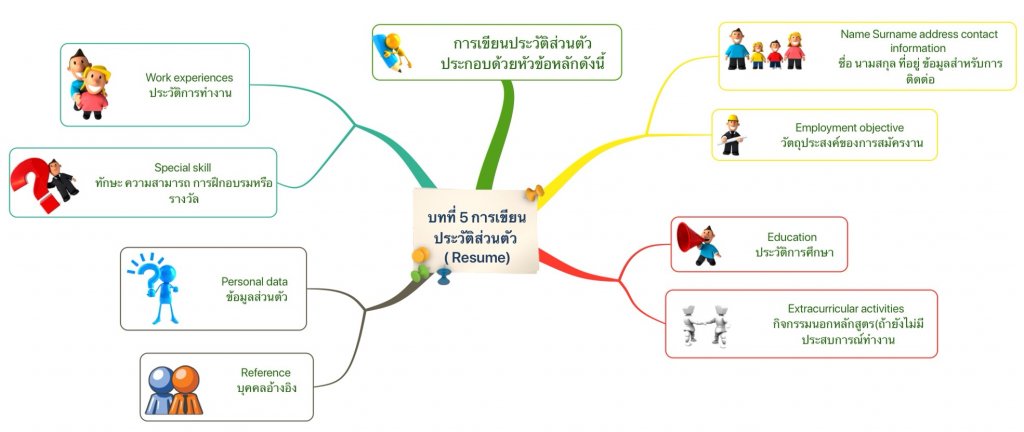 บทที่ 5 การเขียนประวัติส่วนตัว ( Resume)

การเขียนประวัติส่วนตัว ประกอบด้วยหัวข้อหลักดังนี้

Name Surname address contact information
ชื่อ นามสกุล ที่อยู่ ข้อมูลสำหรับการติดต่อ

Employment objective
วัตถุประสงค์ของการสมัครงาน

Education
ประวัติการศึกษา

Extracurricular activities
กิจกรรมนอกหลักสูตร(ถ้ายังไม่มีประสบการณ์ทำงาน

Work experiences
ประวัติการทำงาน

Special skill
ทักษะ ความสามารถ การฝึกอบรมหรือรางวัล

Personal data
ข้อมูลส่วนตัว

Reference
บุคคลอ้างอิง